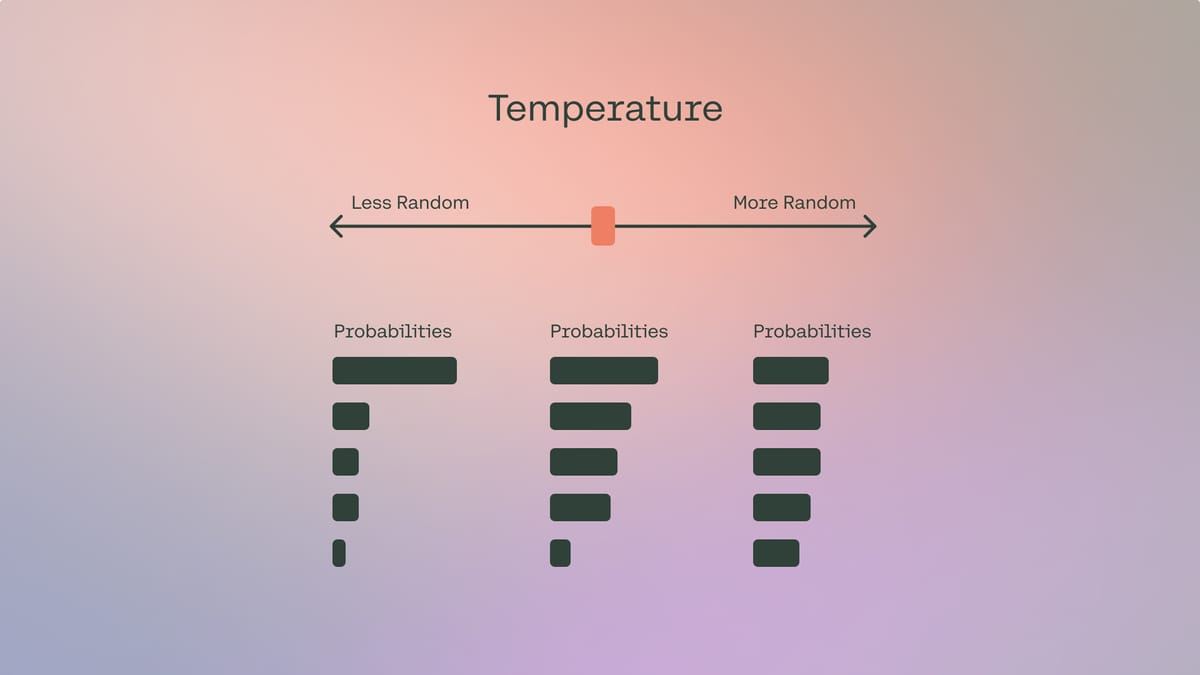 Temperature

Less Random

More Random

Probabilities

Probabilities

Probabilities